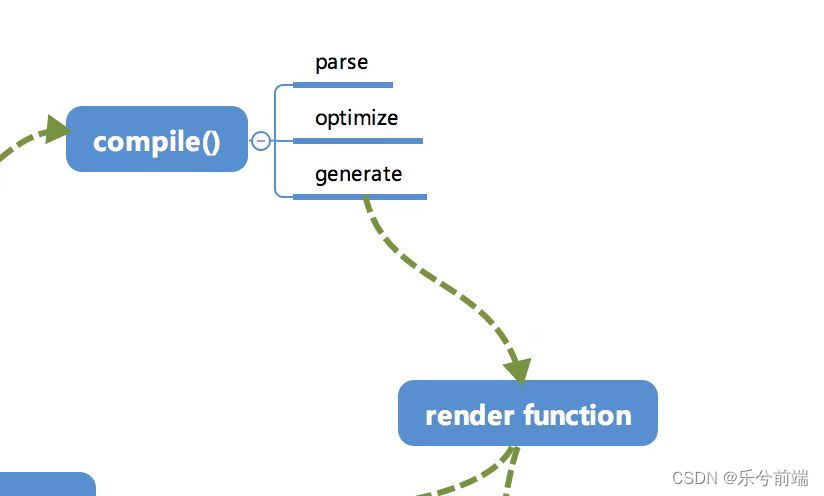 compile()

parse

optimize

generate

render function

CSDN @乐兮前端